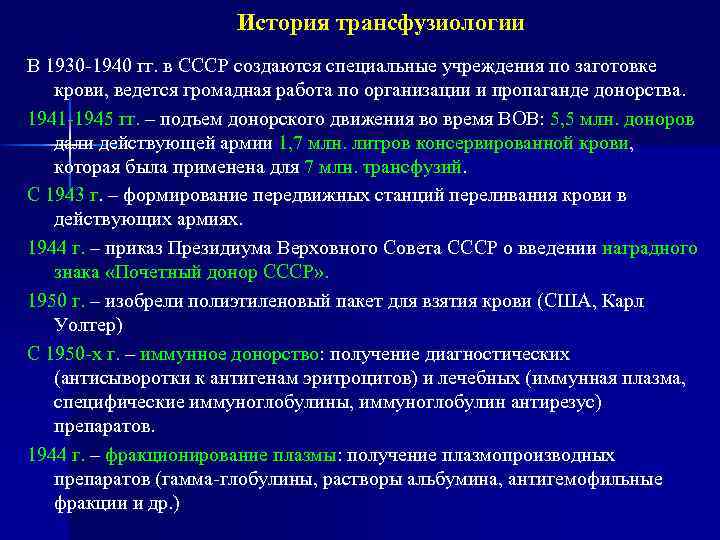 История трансфузиологии

В 1930-1940 гг. в СССР создаются специальные учреждения по заготовке крови, ведется громадная работа по организации и пропаганде донорства.

1941-1945 гг. – подъем донорского движения во время ВОВ: 5,5 млн. доноров дали действующей армии 1,7 млн. литров консервированной крови, которая была применена для 7 млн. трансфузий.

С 1943 г. – формирование передвижных станций переливания крови в действующих армиях.

1944 г. – приказ Президиума Верховного Совета СССР о введении наградного знака «Почетный донор СССР».

1950 г. – изобрели полиэтиленовый пакет для взятия крови (США, Карл Уолтер)

С 1950-х г. – иммунное донорство: получение диагностических (антисыворотки к антигенам эритроцитов) и лечебных (иммунная плазма, специфические иммуноглобулины, иммуноглобулин антирезус) препаратов.

1944 г. – фракционирование плазмы: получение плазмопроизводных препаратов (гамма-глобулины, растворы альбумина, антигемофильные фракции и др.)